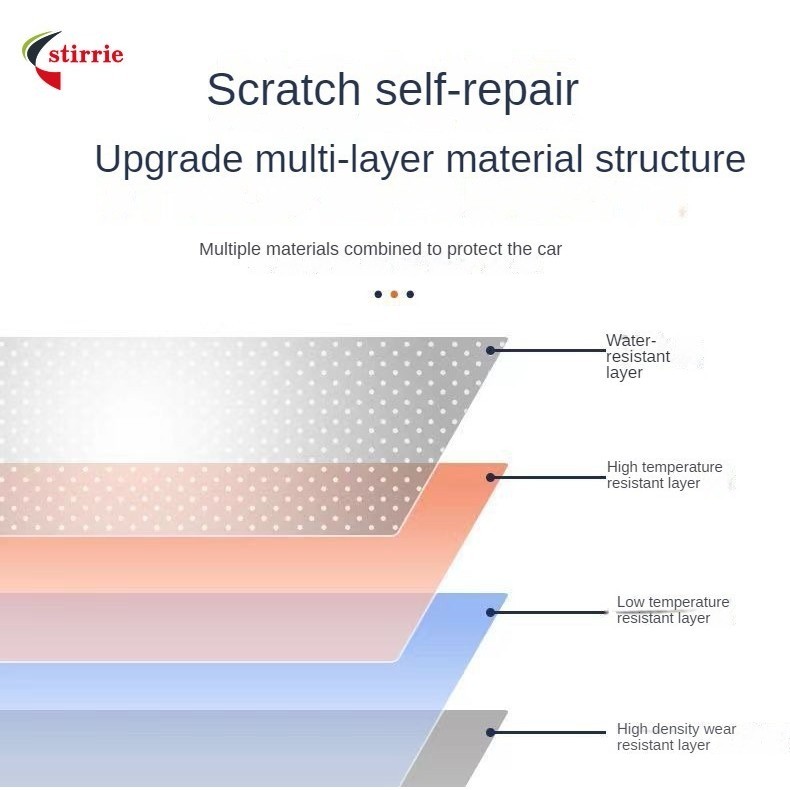 stirrie

Scratch self-repair

Upgrade multi-layer material structure

Multiple materials combined to protect the car

Water-resistant layer

High temperature resistant layer

Low temperature resistant layer

High density wear resistant layer